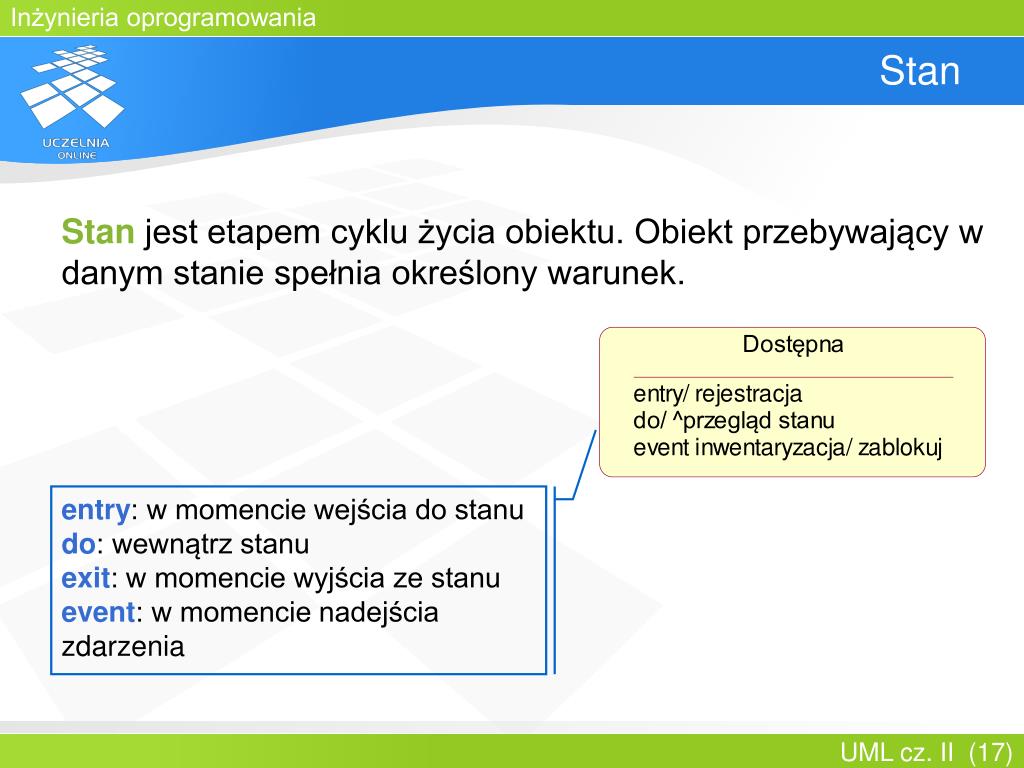 Inżynieria oprogramowania

UCZELNIA ONLINE

Stan

Stan jest etapem cyklu życia obiektu. Obiekt przebywający w danym stanie spełnia określony warunek.

Dostępna

entry/ rejestracja
do/ ^przegląd stanu
event inwentaryzacja/ zablokuj

entry: w momencie wejścia do stanu
do: wewnątrz stanu
exit: w momencie wyjścia ze stanu
event: w momencie nadejścia zdarzenia

UML cz. II (17)